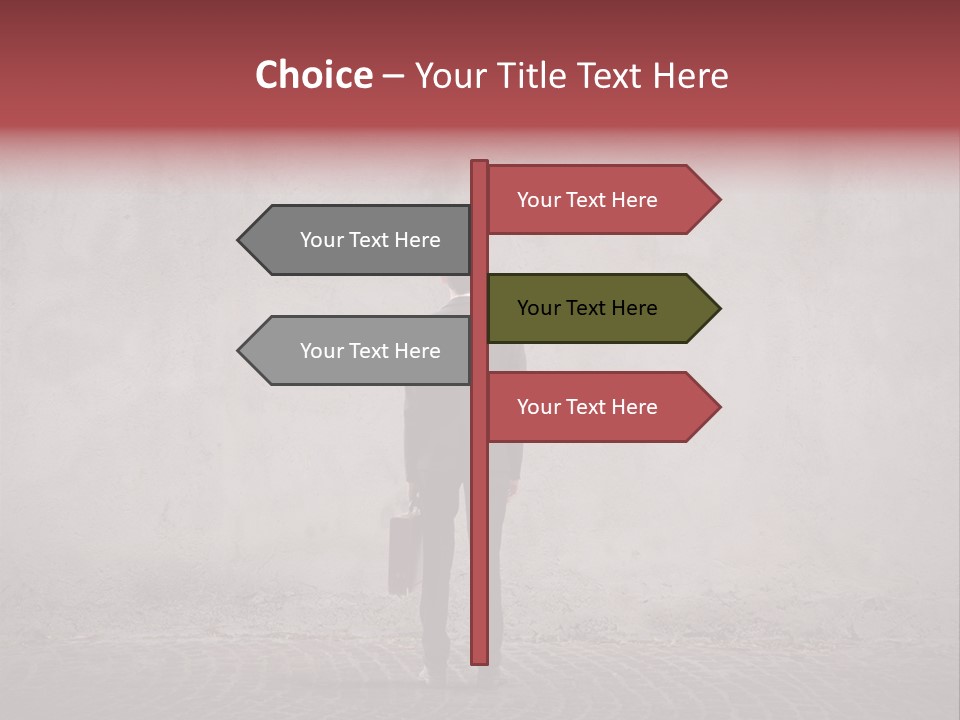 Choice – Your Title Text Here

Your Text Here

Your Text Here

Your Text Here

Your Text Here

Your Text Here